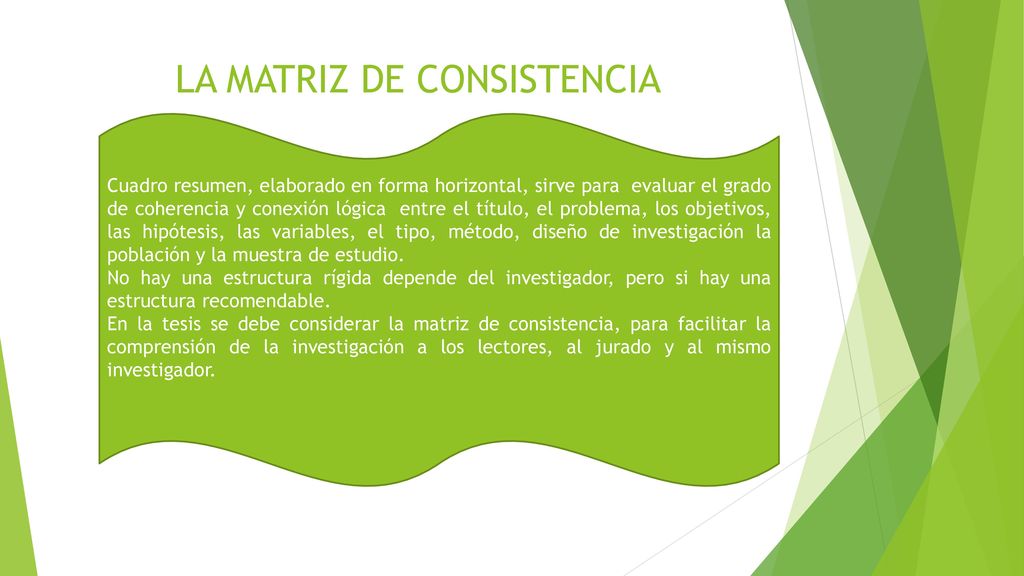 LA MATRIZ DE CONSISTENCIA

Cuadro resumen, elaborado en forma horizontal, sirve para evaluar el grado de coherencia y conexión lógica entre el título, el problema, los objetivos, las hipótesis, las variables, el tipo, método, diseño de investigación la población y la muestra de estudio.
No hay una estructura rígida depende del investigador, pero si hay una estructura recomendable.
En la tesis se debe considerar la matriz de consistencia, para facilitar la comprensión de la investigación a los lectores, al jurado y al mismo investigador.